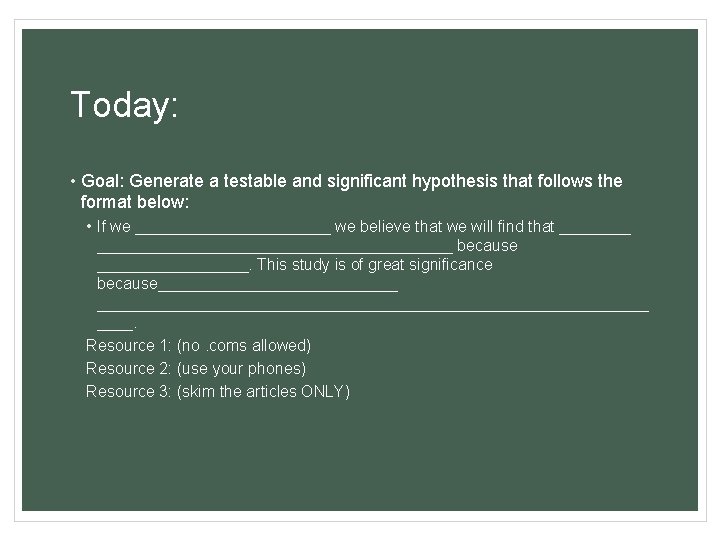 Today:

• Goal: Generate a testable and significant hypothesis that follows the format below:

• If we ______________________ we believe that we will find that ________ ________________________________________ because _________________. This study is of great significance because___________________________ ______________________________________________________________ ____.

Resource 1: (no .coms allowed)

Resource 2: (use your phones)

Resource 3: (skim the articles ONLY)